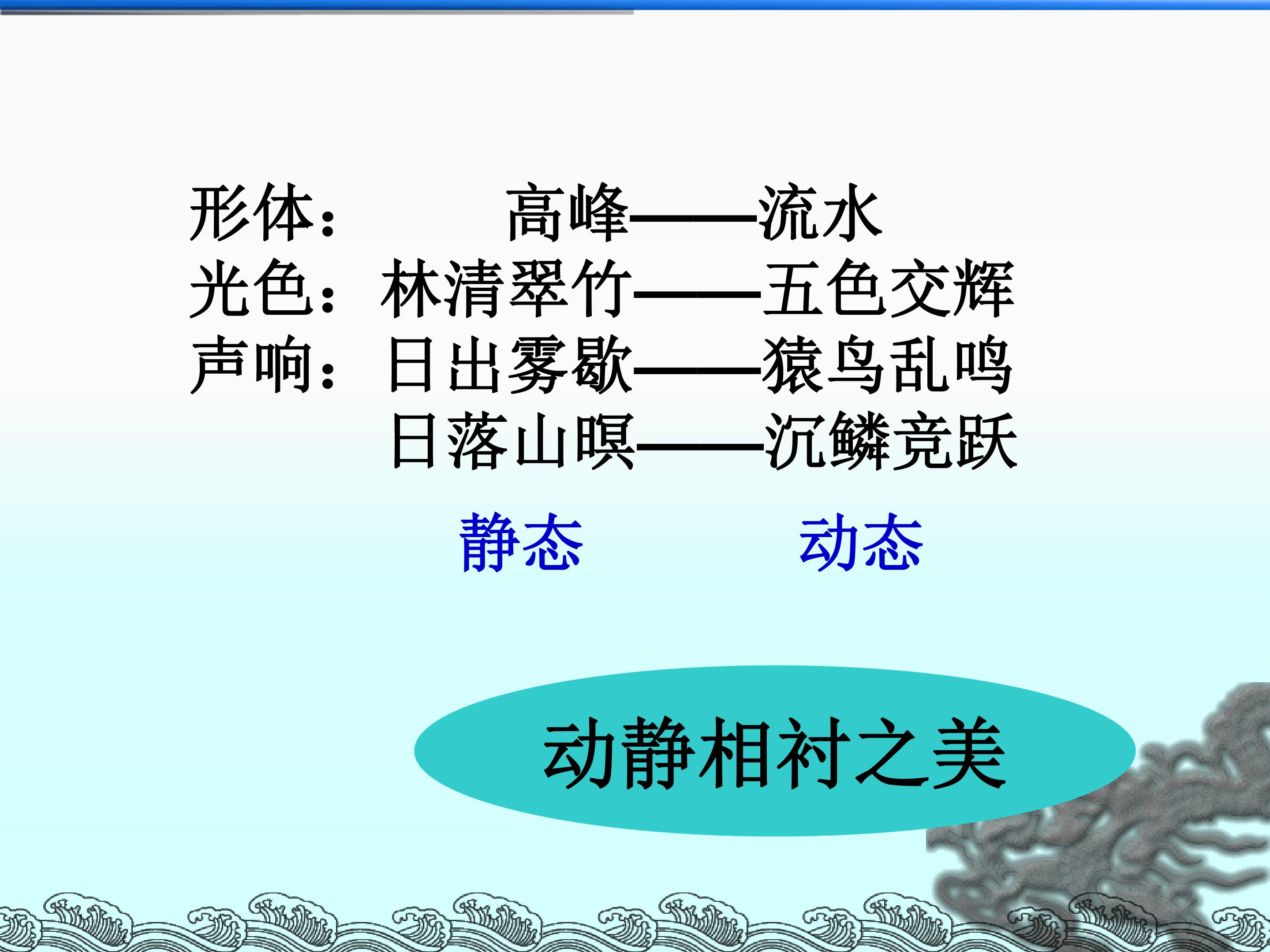 形体：　　高峰——流水
光色：林清翠竹——五色交辉
声响：日出雾歇——猿鸟乱鸣
　　　日落山暝——沉鳞竞跃

静态　　　动态

动静相衬之美